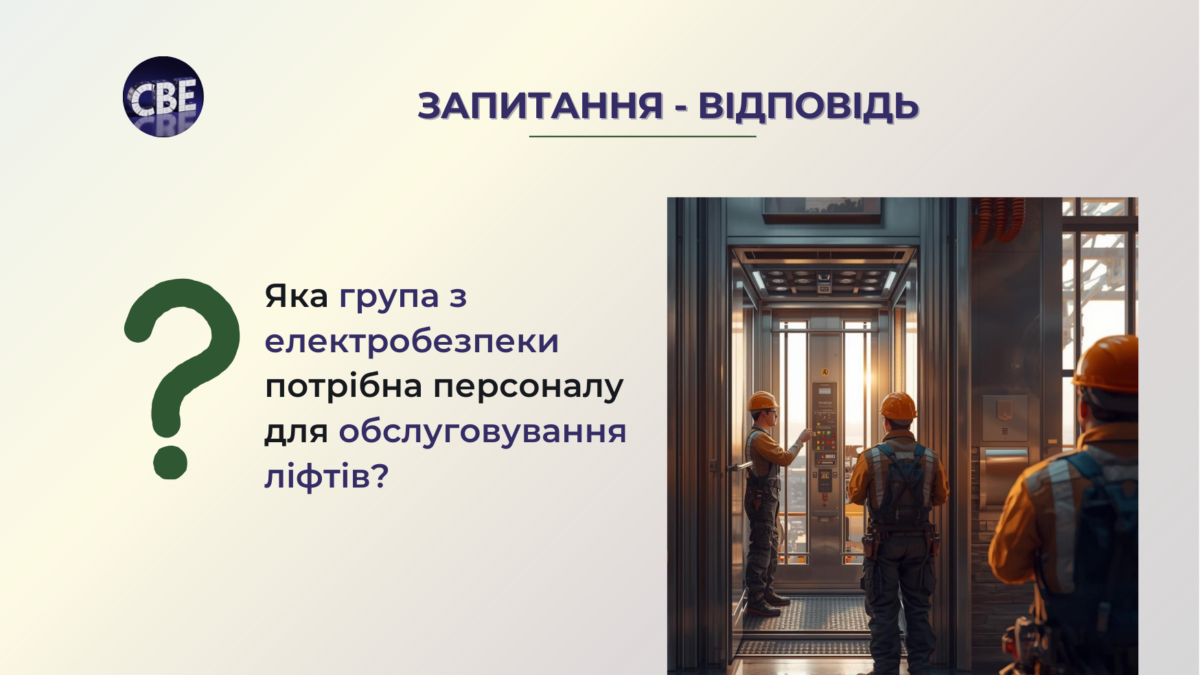 СВЕ

ЗАПИТАННЯ - ВІДПОВІДЬ

?

Яка група з електробезпеки потрібна персоналу для обслуговування ліфтів?